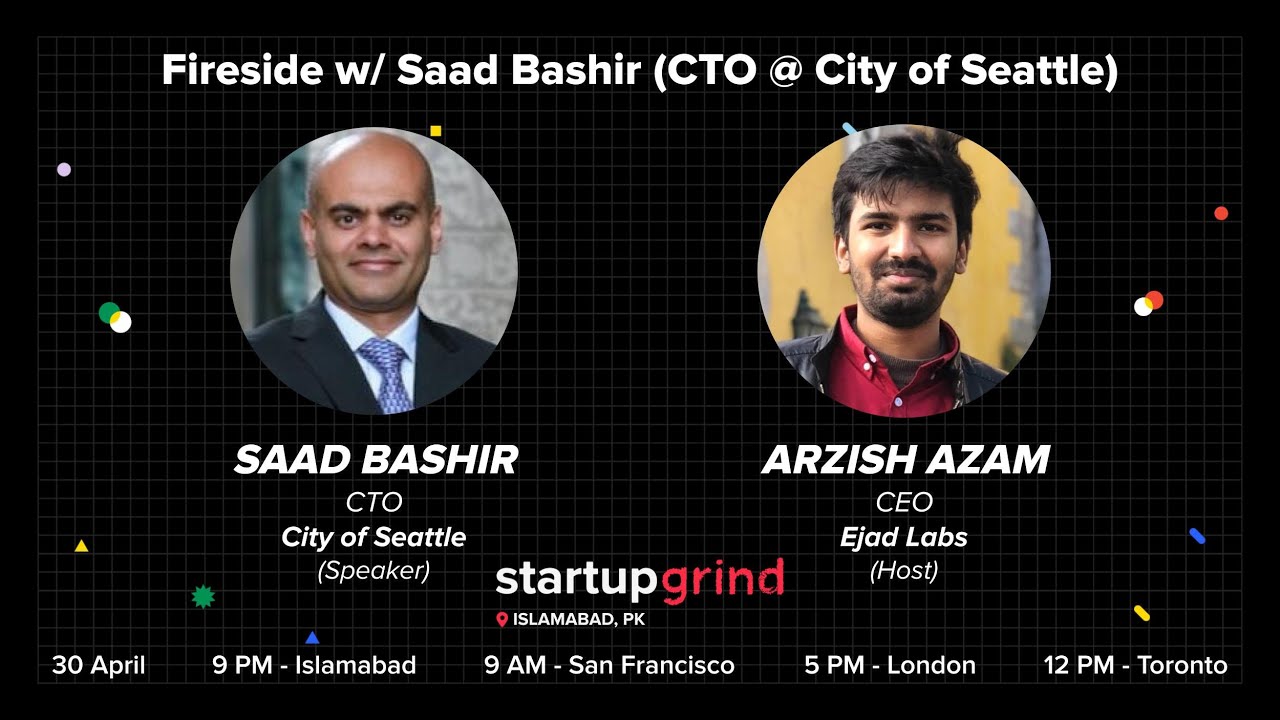 Fireside w/ Saad Bashir (CTO @ City of Seattle)

SAAD BASHIR
CTO
City of Seattle
(Speaker)

ARZISH AZAM
CEO
Ejad Labs
(Host)

startupgrind
ISLAMABAD, PK

30 April 9 PM - Islamabad 9 AM - San Francisco 5 PM - London 12 PM - Toronto